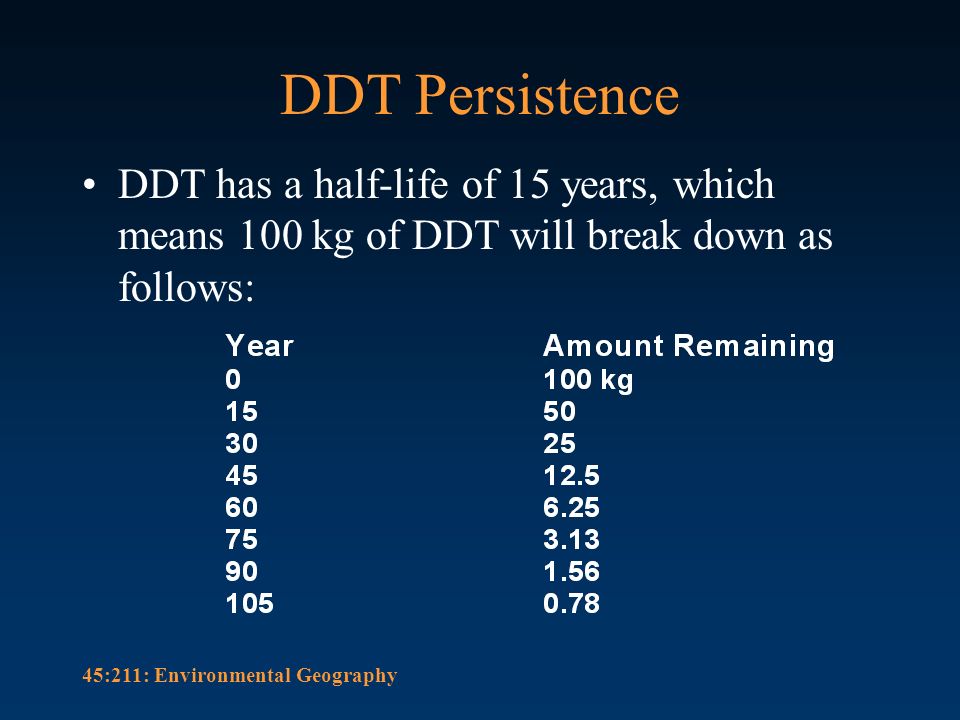 DDT Persistence

• DDT has a half-life of 15 years, which means 100 kg of DDT will break down as follows:

| Year | Amount Remaining |
|---|---|
| 0 | 100 kg |
| 15 | 50 |
| 30 | 25 |
| 45 | 12.5 |
| 60 | 6.25 |
| 75 | 3.13 |
| 90 | 1.56 |
| 105 | 0.78 |

45:211: Environmental Geography